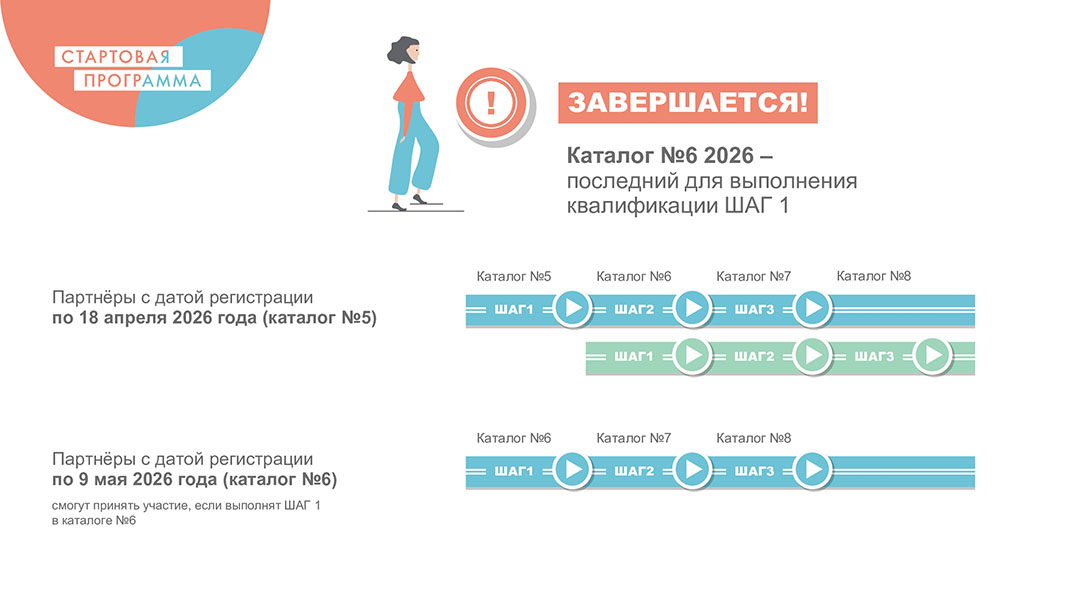 СТАРТОВАЯ ПРОГРАММА

!

ЗАВЕРШАЕТСЯ!

Каталог №6 2026 – последний для выполнения квалификации ШАГ 1

Партнёры с датой регистрации
по 18 апреля 2026 года (каталог №5)

Каталог №5 Каталог №6 Каталог №7 Каталог №8

ШАГ1 ШАГ2 ШАГ3

ШАГ1 ШАГ2 ШАГ3

Партнёры с датой регистрации
по 9 мая 2026 года (каталог №6)

смогут принять участие, если выполнят ШАГ 1 в каталоге №6

Каталог №6 Каталог №7 Каталог №8

ШАГ1 ШАГ2 ШАГ3